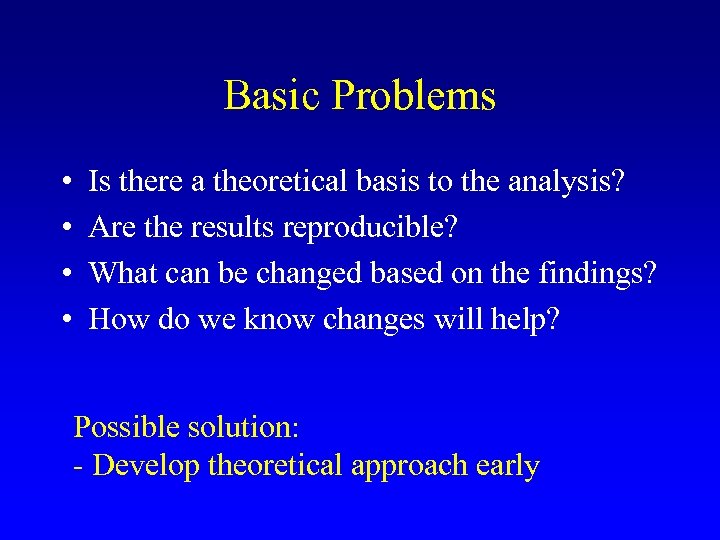 Basic Problems

• Is there a theoretical basis to the analysis?
• Are the results reproducible?
• What can be changed based on the findings?
• How do we know changes will help?

Possible solution:
- Develop theoretical approach early